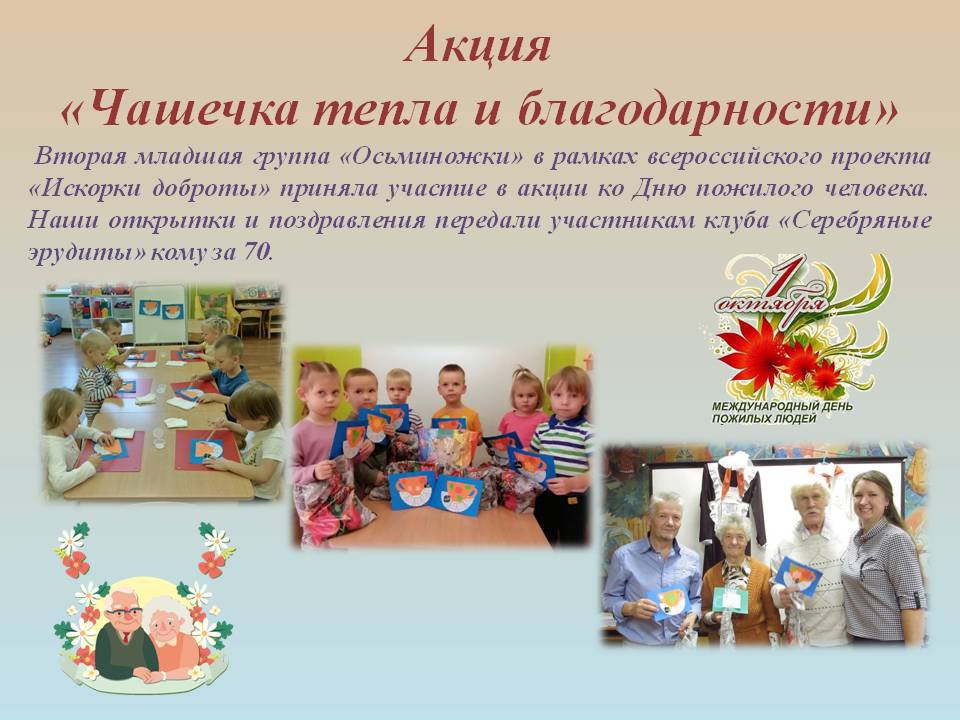 Акция
«Чашечка тепла и благодарности»

Вторая младшая группа «Осьминожки» в рамках всероссийского проекта «Искорки доброты» приняла участие в акции ко Дню пожилого человека. Наши открытки и поздравления передали участникам клуба «Серебряные эрудиты» кому за 70.

1 октября
МЕЖДУНАРОДНЫЙ ДЕНЬ ПОЖИЛЫХ ЛЮДЕЙ